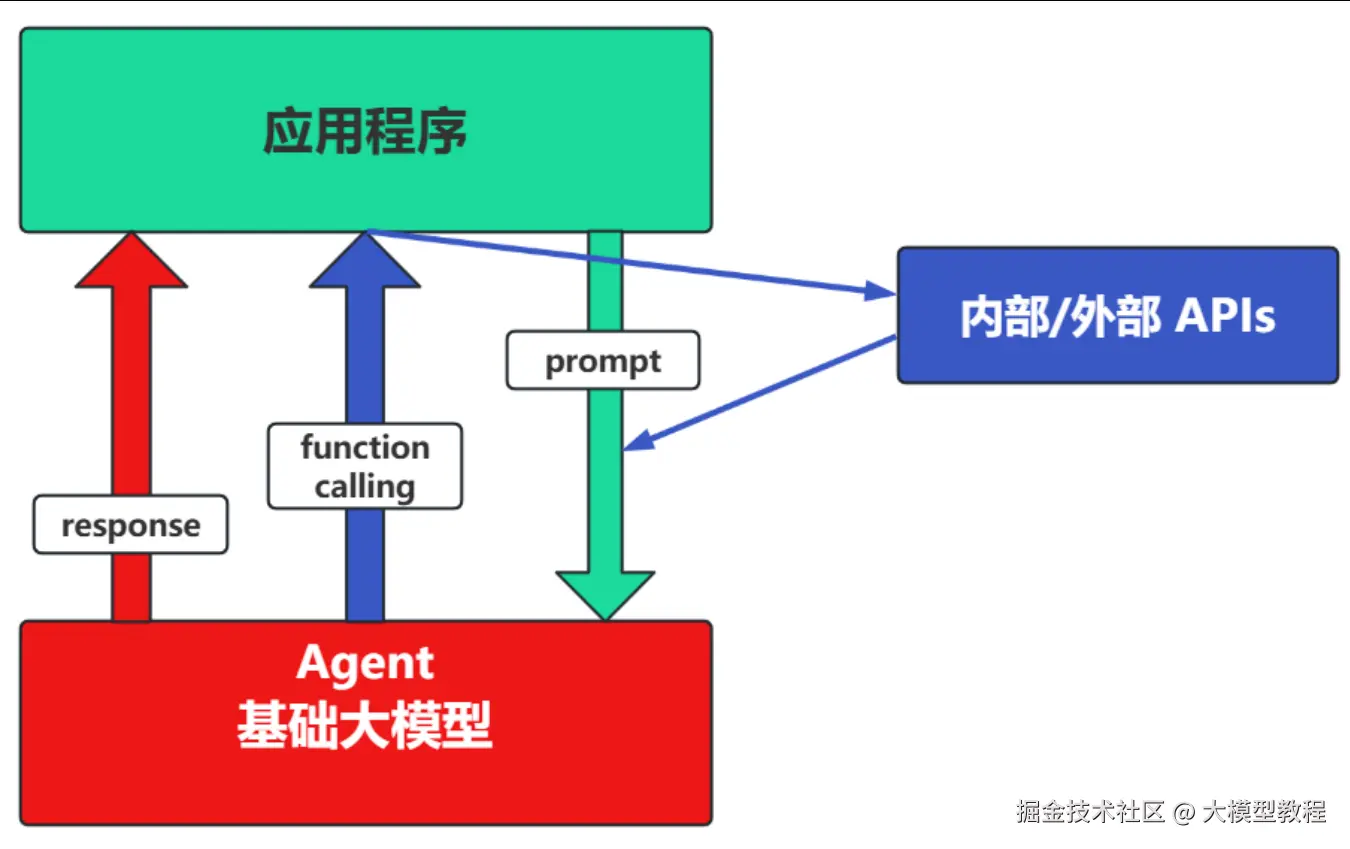 应用程序

内部/外部 APIs

prompt

function calling

response

Agent
基础大模型

掘金技术社区 @ 大模型教程